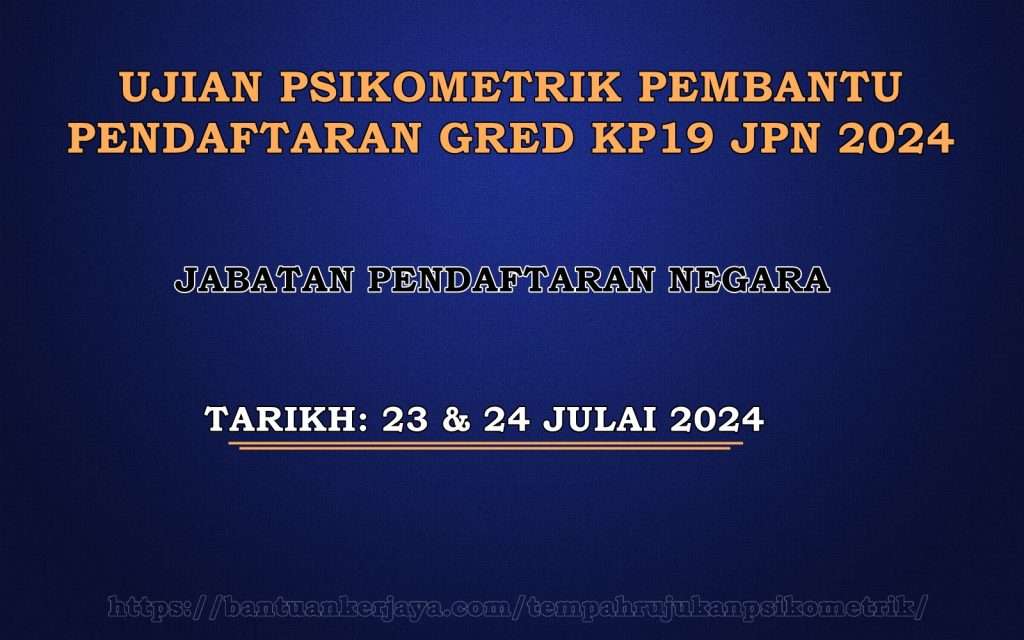 UJIAN PSIKOMETRIK PEMBANTU PENDAFTARAN GRED KP19 JPN 2024

JABATAN PENDAFTARAN NEGARA

TARIKH: 23 & 24 JULAI 2024

https://bantuankerjaya.com/tempahrujukanpsikometrik/